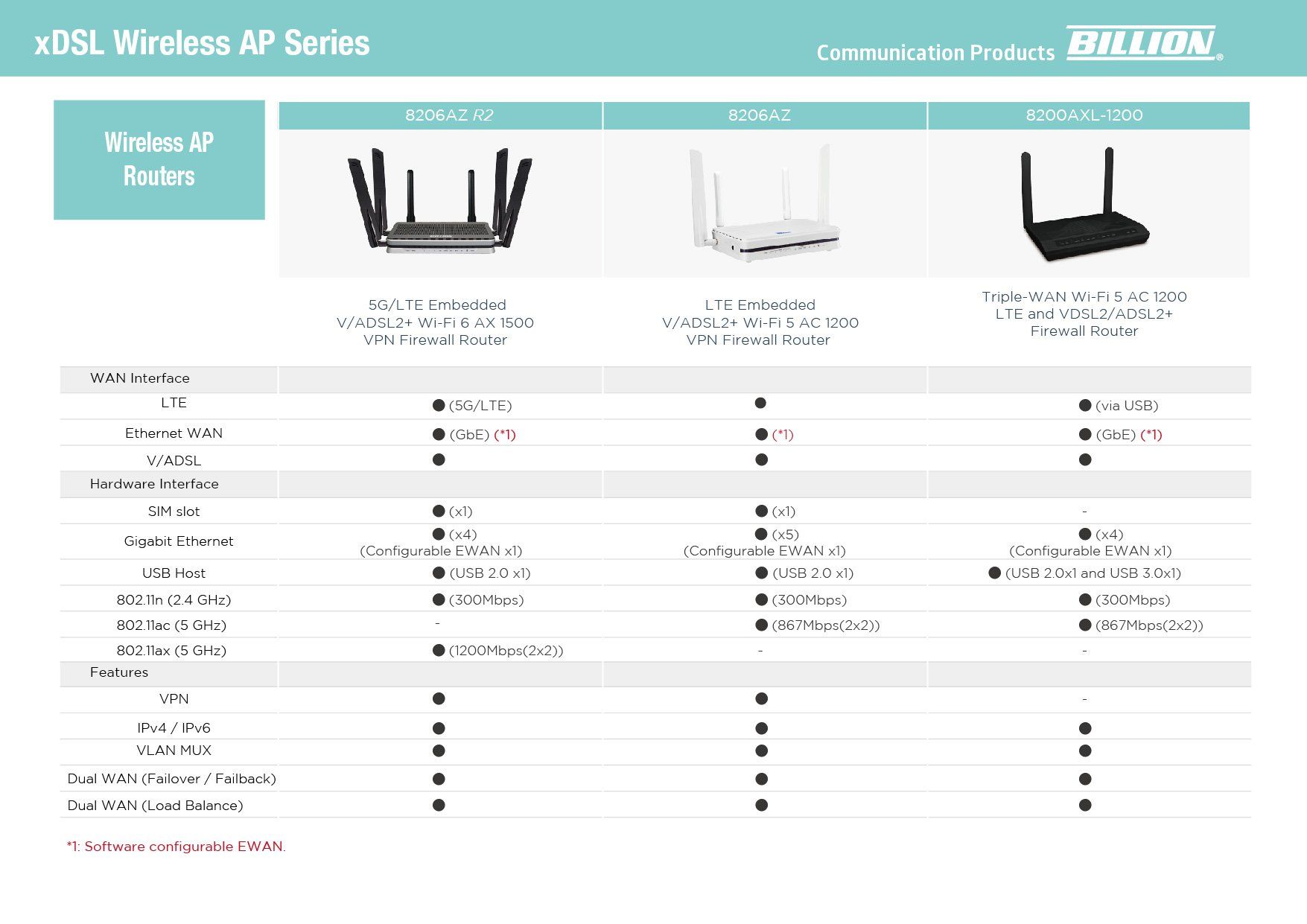 xDSL Wireless AP Series

Communication Products BILLION®

| Wireless AP Routers | 8206AZ R2 | 8206AZ | 8200AXL-1200 |
|---|---|---|---|
| | 5G/LTE Embedded V/ADSL2+ Wi-Fi 6 AX 1500 VPN Firewall Router | LTE Embedded V/ADSL2+ Wi-Fi 5 AC 1200 VPN Firewall Router | Triple-WAN Wi-Fi 5 AC 1200 LTE and VDSL2/ADSL2+ Firewall Router |
| WAN Interface | | | |
| LTE | ● (5G/LTE) | ● | ● (via USB) |
| Ethernet WAN | ● (GbE) (*1) | ● (*1) | ● (GbE) (*1) |
| V/ADSL | ● | ● | ● |
| Hardware Interface | | | |
| SIM slot | ● (x1) | ● (x1) | - |
| Gigabit Ethernet | ● (x4) (Configurable EWAN x1) | ● (x5) (Configurable EWAN x1) | ● (x4) (Configurable EWAN x1) |
| USB Host | ● (USB 2.0 x1) | ● (USB 2.0 x1) | ● (USB 2.0x1 and USB 3.0x1) |
| 802.11n (2.4 GHz) | ● (300Mbps) | ● (300Mbps) | ● (300Mbps) |
| 802.11ac (5 GHz) | - | ● (867Mbps(2x2)) | ● (867Mbps(2x2)) |
| 802.11ax (5 GHz) | ● (1200Mbps(2x2)) | - | - |
| Features | | | |
| VPN | ● | ● | - |
| IPv4 / IPv6 | ● | ● | ● |
| VLAN MUX | ● | ● | ● |
| Dual WAN (Failover / Failback) | ● | ● | ● |
| Dual WAN (Load Balance) | ● | ● | ● |

*1: Software configurable EWAN.